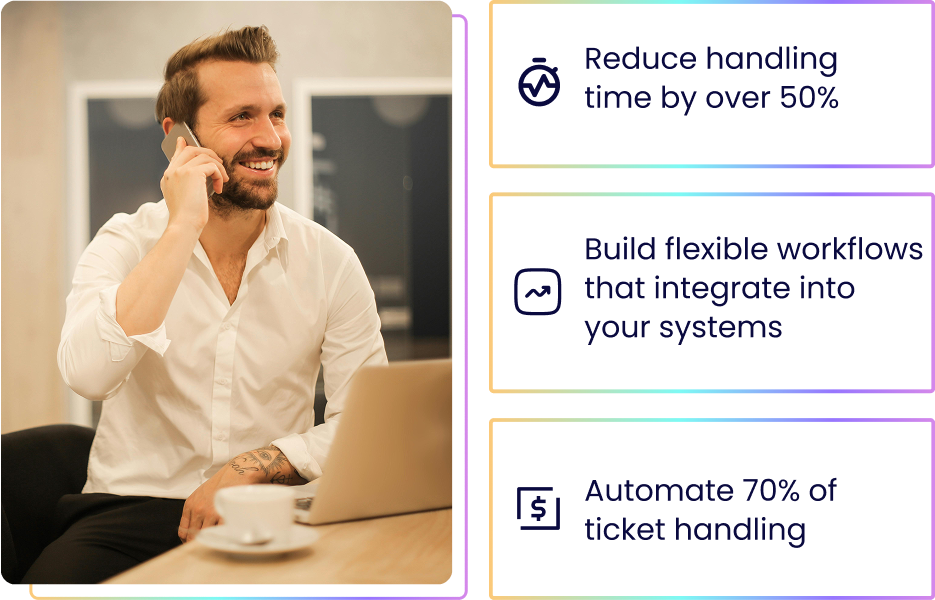 Reduce handling time by over 50%

Build flexible workflows that integrate into your systems

Automate 70% of ticket handling